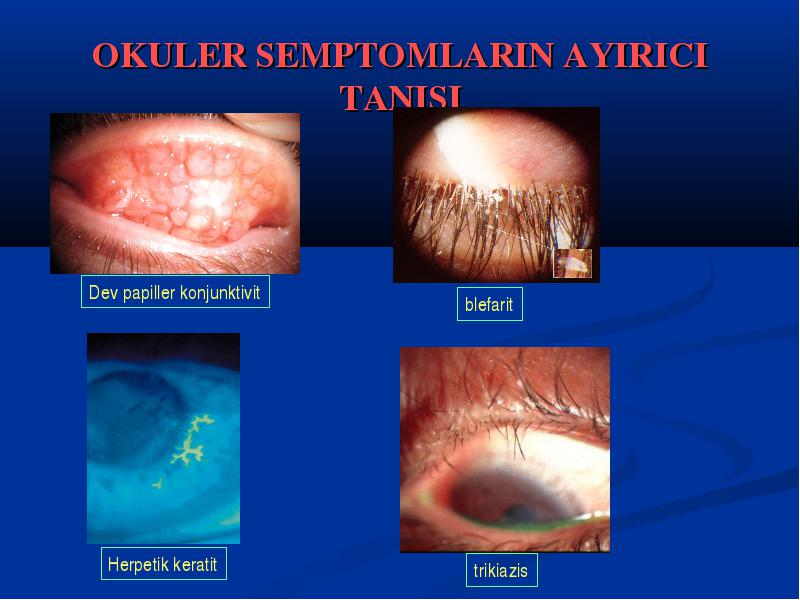 OKULER SEMPTOMLARIN AYIRICI TANISI

Dev papiller konjunktivit

blefarit

Herpetik keratit

trikiazis